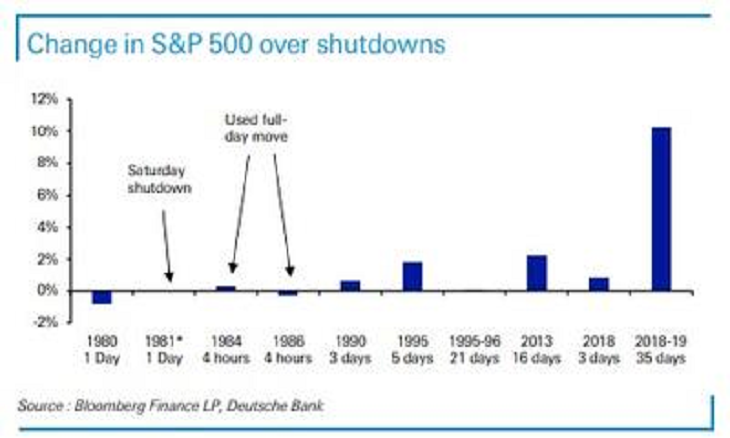 Change in S&P 500 over shutdowns

12%
10%
8%
6%
4%
2%
0%
-2%

Used full-day move

Saturday shutdown

1980 1 Day
1981* 1 Day
1984 4 hours
1986 4 hours
1990 3 days
1995 5 days
1995-96 21 days
2013 16 days
2018 3 days
2018-19 35 days

Source : Bloomberg Finance LP, Deutsche Bank